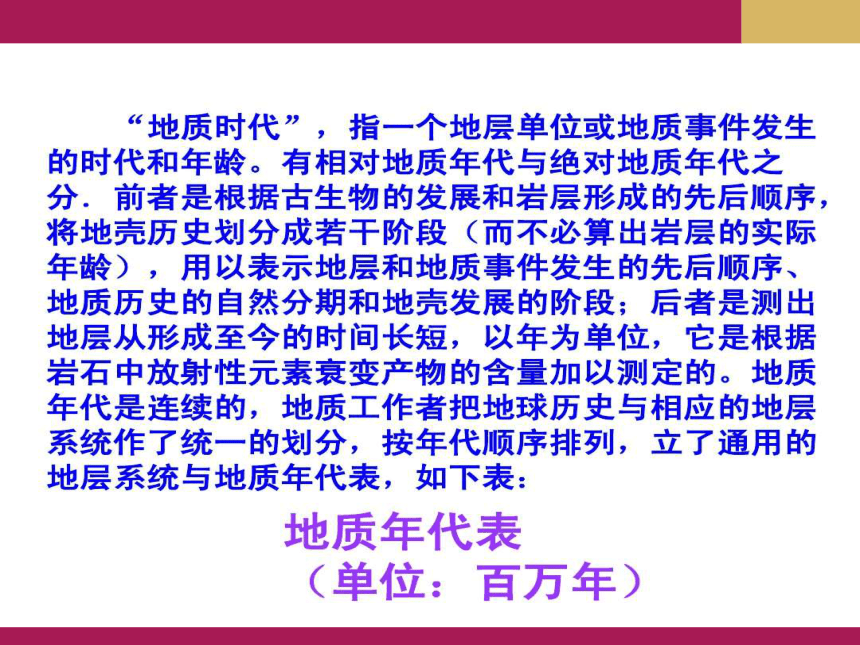 “地质时代”，指一个地层单位或地质事件发生的时代和年龄。有相对地质年代与绝对地质年代之分．前者是根据古生物的发展和岩层形成的先后顺序，将地壳历史划分成若干阶段（而不必算出岩层的实际年龄），用以表示地层和地质事件发生的先后顺序、地质历史的自然分期和地壳发展的阶段；后者是测出地层从形成至今的时间长短，以年为单位，它是根据岩石中放射性元素衰变产物的含量加以测定的。地质年代是连续的，地质工作者把地球历史与相应的地层系统作了统一的划分，按年代顺序排列，立了通用的地层系统与地质年代表，如下表：

地质年代表
（单位：百万年）